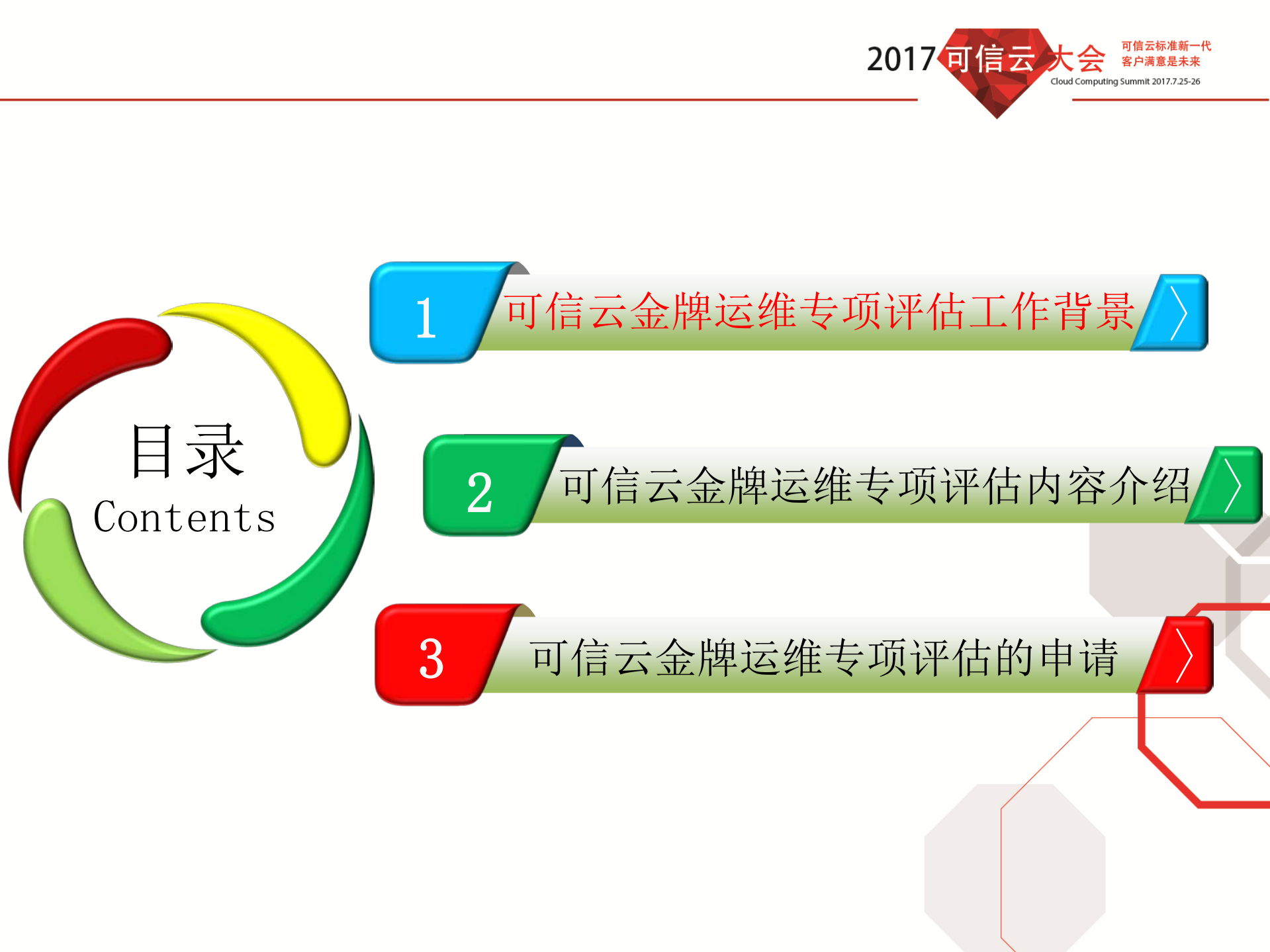 2017 可信云大会
可信云标准新一代
客户满意是未来
Cloud Computing Summit 2017.7.25-26

目录
Contents

1 可信云金牌运维专项评估工作背景

2 可信云金牌运维专项评估内容介绍

3 可信云金牌运维专项评估的申请